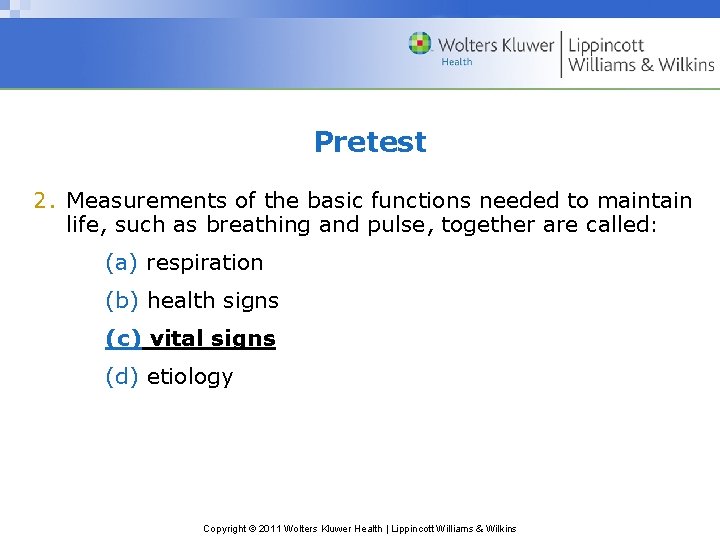 Wolters Kluwer
Health
Lippincott
Williams & Wilkins

Pretest

2. Measurements of the basic functions needed to maintain life, such as breathing and pulse, together are called:

(a) respiration

(b) health signs

(c) vital signs

(d) etiology

Copyright © 2011 Wolters Kluwer Health | Lippincott Williams & Wilkins